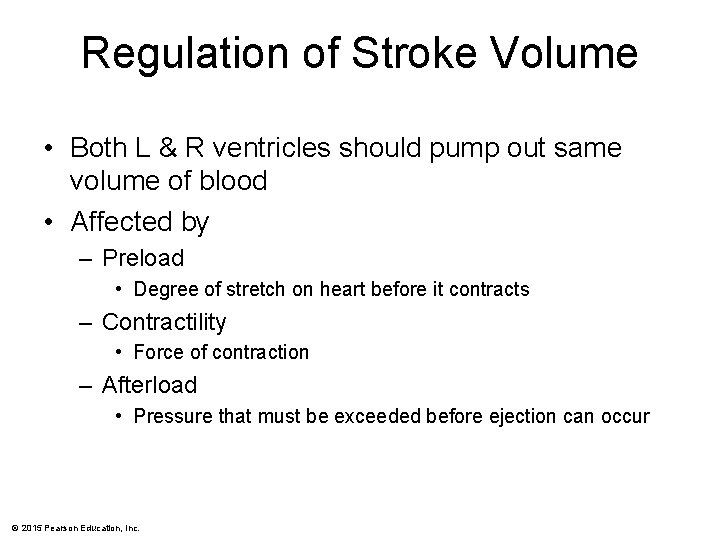 Regulation of Stroke Volume

• Both L & R ventricles should pump out same volume of blood
• Affected by
– Preload
• Degree of stretch on heart before it contracts
– Contractility
• Force of contraction
– Afterload
• Pressure that must be exceeded before ejection can occur

© 2015 Pearson Education, Inc.